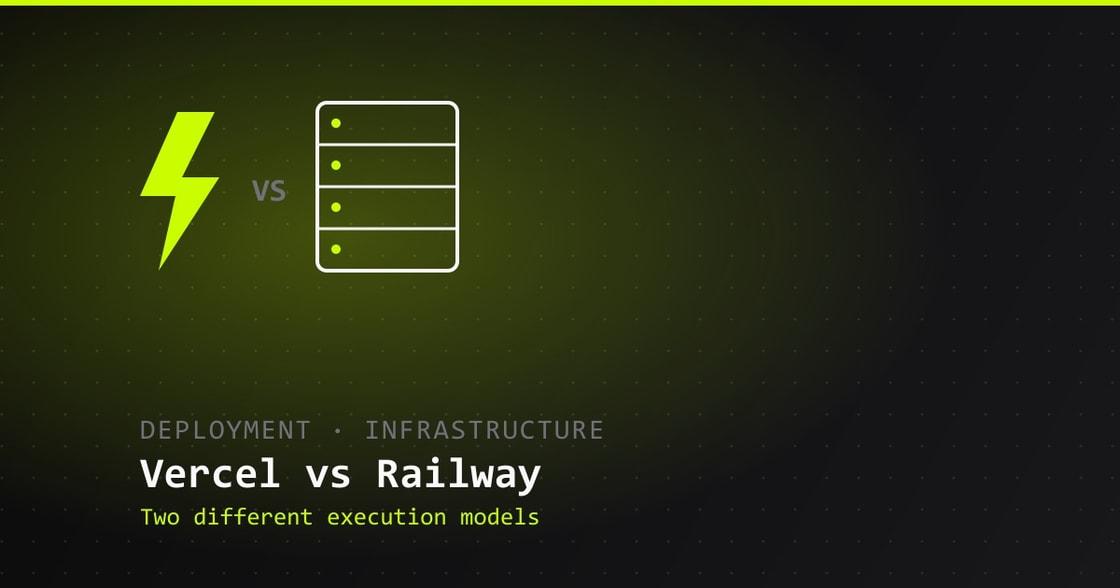 VS

DEPLOYMENT · INFRASTRUCTURE

Vercel vs Railway

Two different execution models